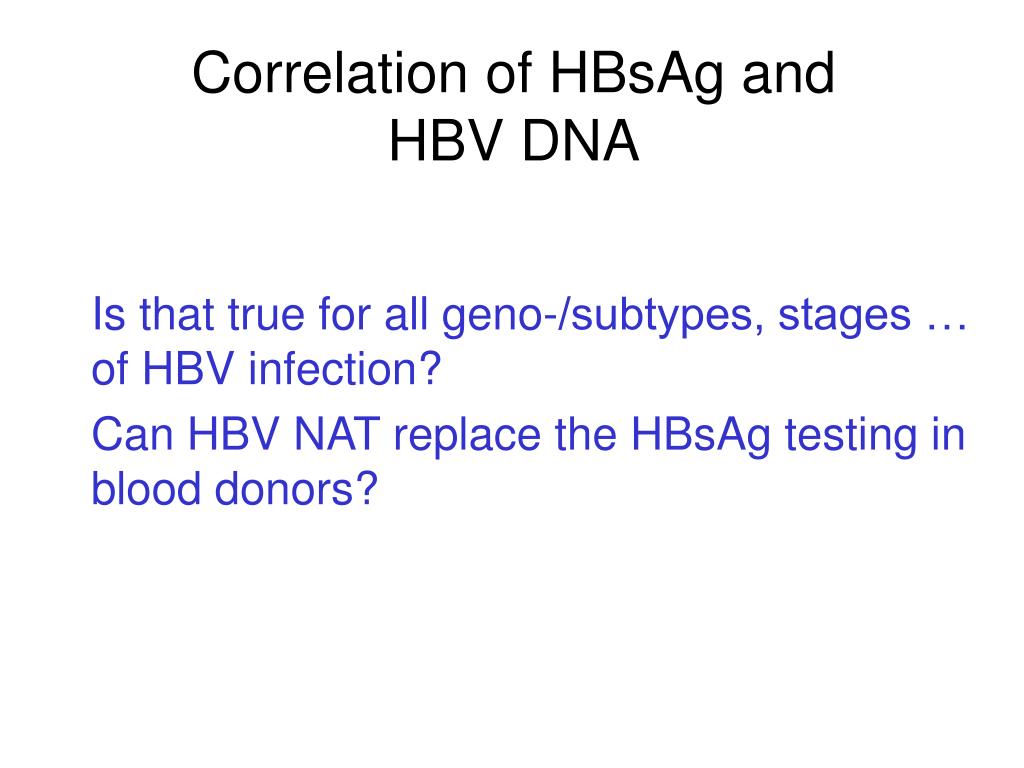 Correlation of HBsAg and HBV DNA

Is that true for all geno-/subtypes, stages … of HBV infection?

Can HBV NAT replace the HBsAg testing in blood donors?